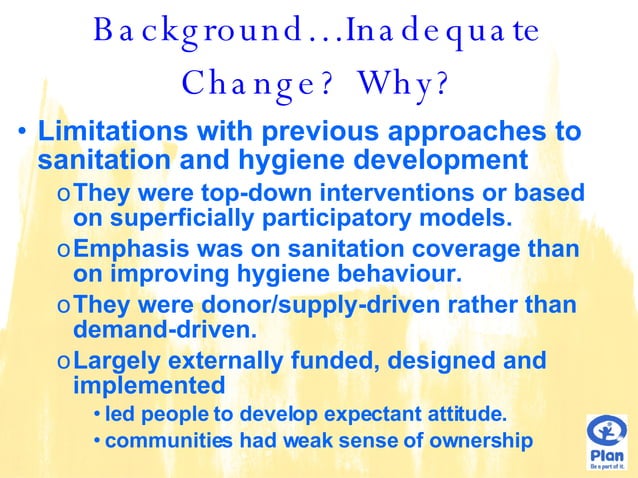 Background…Inadequate Change? Why?

• Limitations with previous approaches to sanitation and hygiene development

o They were top-down interventions or based on superficially participatory models.

o Emphasis was on sanitation coverage than on improving hygiene behaviour.

o They were donor/supply-driven rather than demand-driven.

o Largely externally funded, designed and implemented

• led people to develop expectant attitude.

• communities had weak sense of ownership

Plan
Be a part of it.